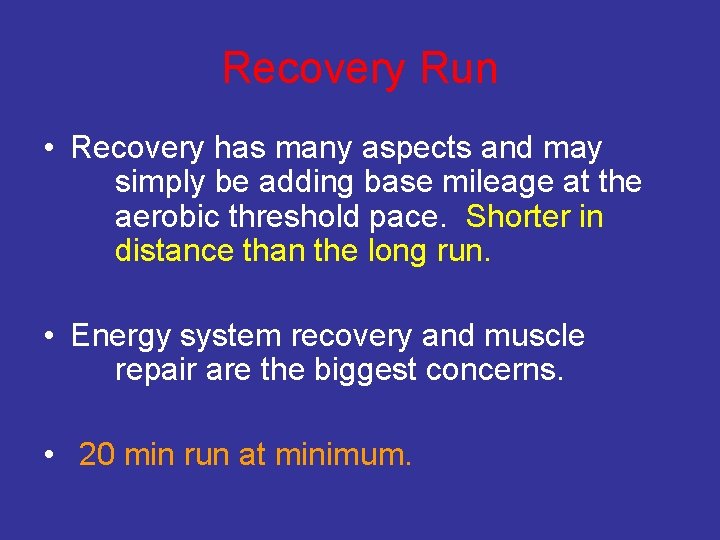 Recovery Run

• Recovery has many aspects and may simply be adding base mileage at the aerobic threshold pace. Shorter in distance than the long run.

• Energy system recovery and muscle repair are the biggest concerns.

• 20 min run at minimum.